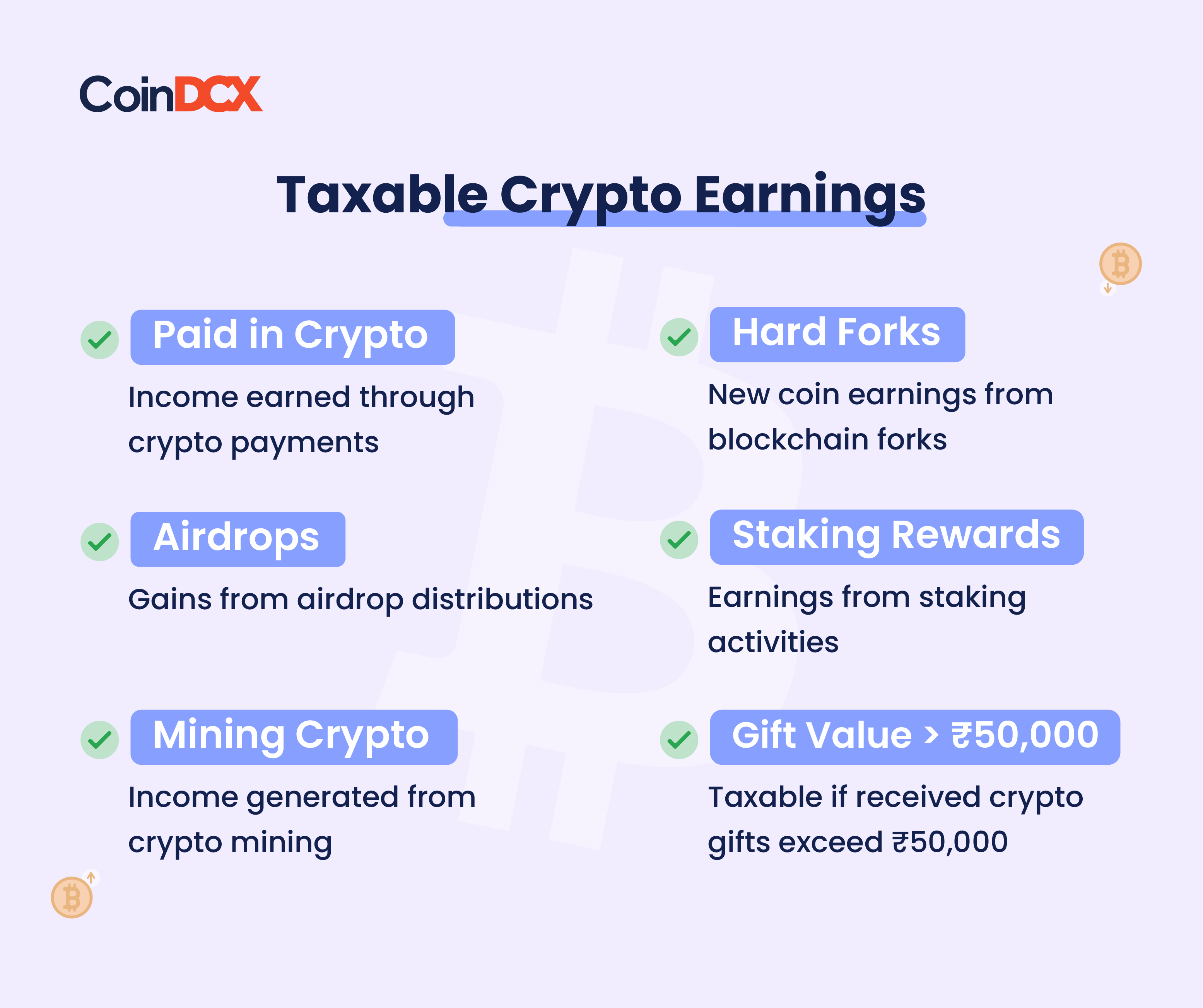 CoinDCX

Taxable Crypto Earnings

Paid in Crypto

Income earned through crypto payments

Airdrops

Gains from airdrop distributions

Mining Crypto

Income generated from crypto mining

Hard Forks

New coin earnings from blockchain forks

Staking Rewards

Earnings from staking activities

Gift Value > ₹50,000

Taxable if received crypto gifts exceed ₹50,000